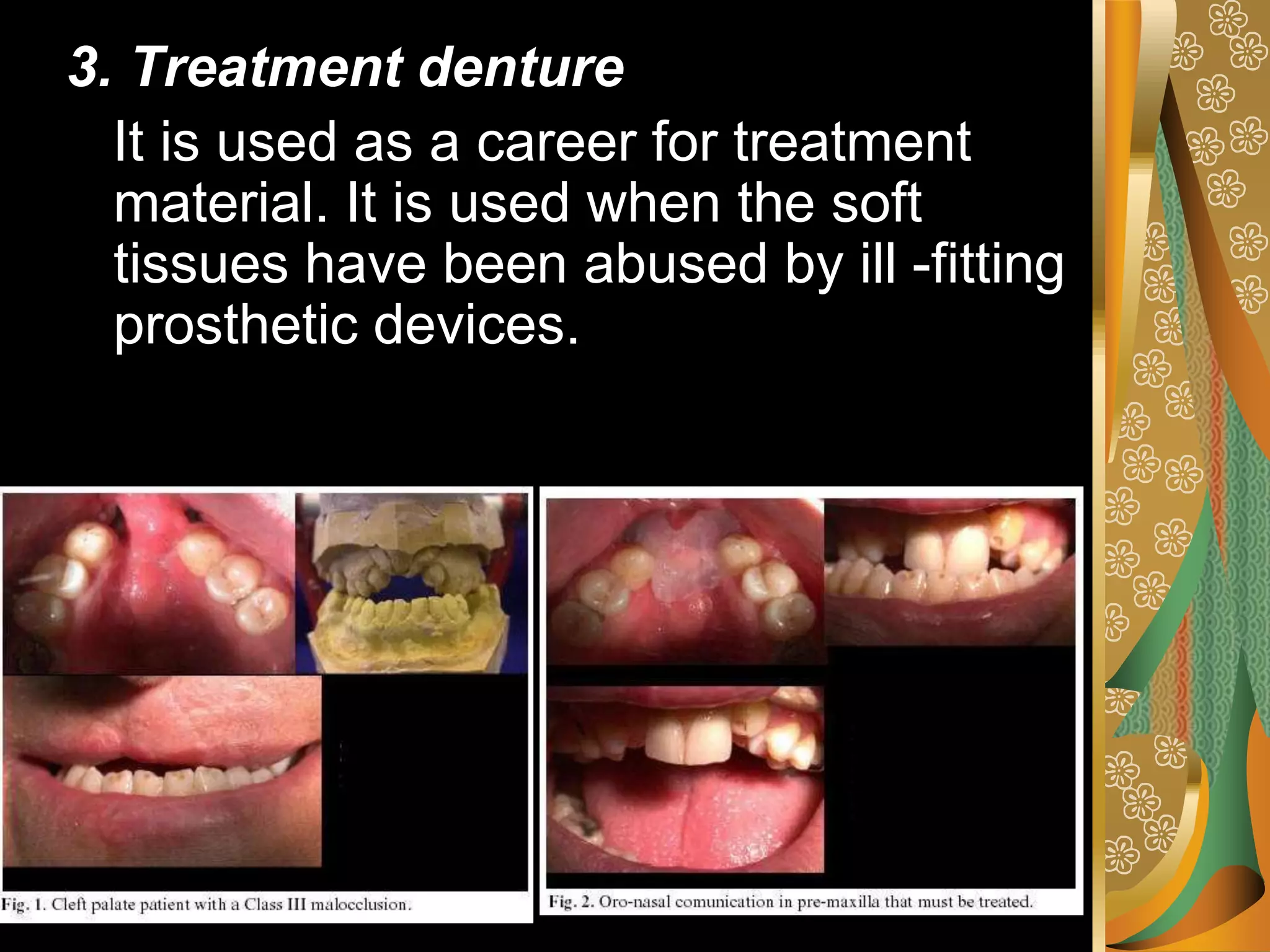 3. Treatment denture

It is used as a career for treatment material. It is used when the soft tissues have been abused by ill -fitting prosthetic devices.

Fig. 1. Cleft palate patient with a Class III malocclusion.

Fig. 2. Oro-nasal comunication in pre-maxilla that must be treated.